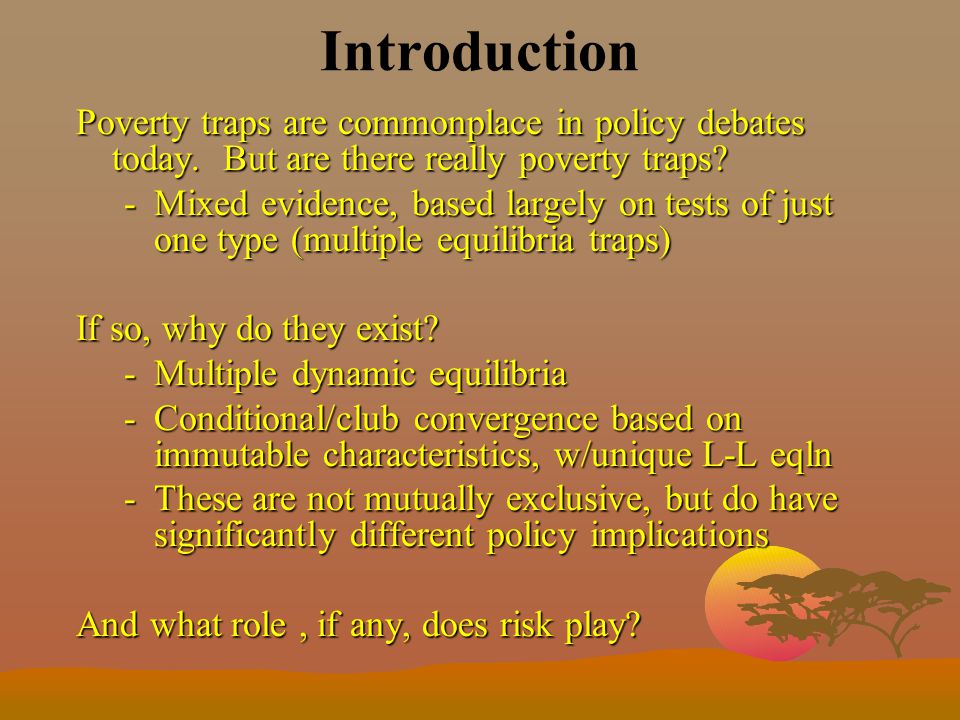 Introduction

Poverty traps are commonplace in policy debates today. But are there really poverty traps?

- Mixed evidence, based largely on tests of just one type (multiple equilibria traps)

If so, why do they exist?

- Multiple dynamic equilibria
- Conditional/club convergence based on immutable characteristics, w/unique L-L eqln
- These are not mutually exclusive, but do have significantly different policy implications

And what role , if any, does risk play?